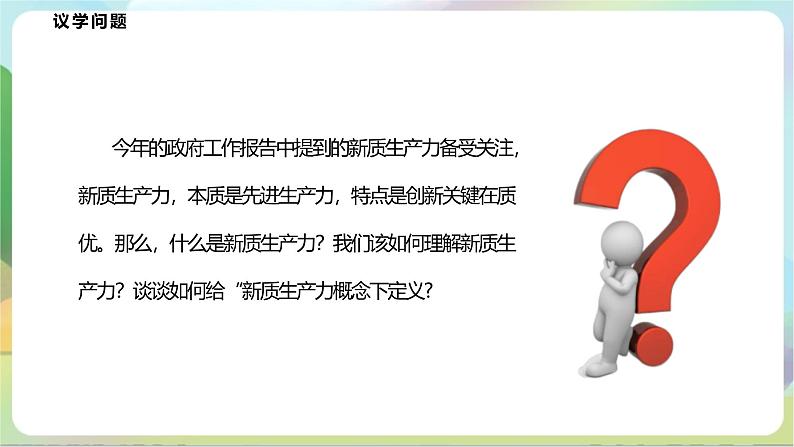 议学问题

今年的政府工作报告中提到的新质生产力备受关注，新质生产力，本质是先进生产力，特点是创新关键在质优。那么，什么是新质生产力？我们该如何理解新质生产力？谈谈如何给“新质生产力概念下定义？